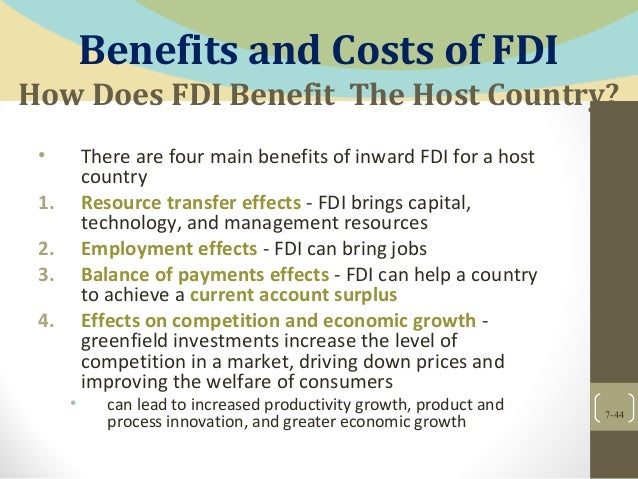 Benefits and Costs of FDI
How Does FDI Benefit The Host Country?

• There are four main benefits of inward FDI for a host country

1. Resource transfer effects - FDI brings capital, technology, and management resources

2. Employment effects - FDI can bring jobs

3. Balance of payments effects - FDI can help a country to achieve a current account surplus

4. Effects on competition and economic growth - greenfield investments increase the level of competition in a market, driving down prices and improving the welfare of consumers

• can lead to increased productivity growth, product and process innovation, and greater economic growth

7-44